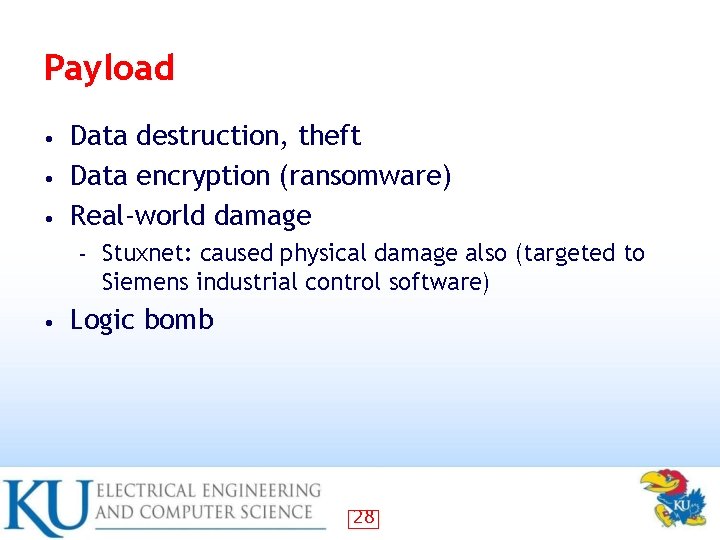 Payload

• Data destruction, theft
• Data encryption (ransomware)
• Real-world damage
  - Stuxnet: caused physical damage also (targeted to Siemens industrial control software)
• Logic bomb

KU ELECTRICAL ENGINEERING AND COMPUTER SCIENCE

28

KU